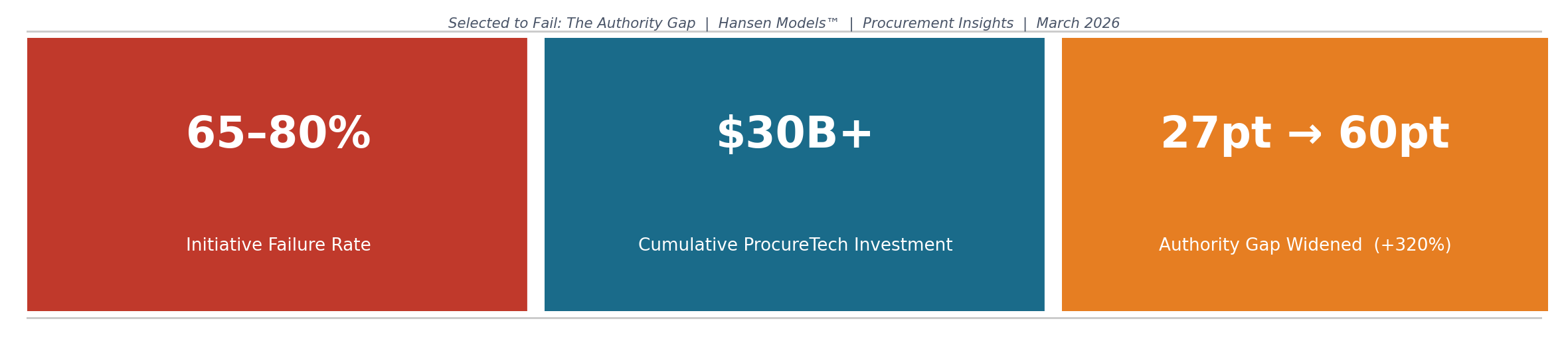 Selected to Fail: The Authority Gap | Hansen Models™ | Procurement Insights | March 2026

65–80%

Initiative Failure Rate

$30B+

Cumulative ProcureTech Investment

27pt → 60pt

Authority Gap Widened (+320%)